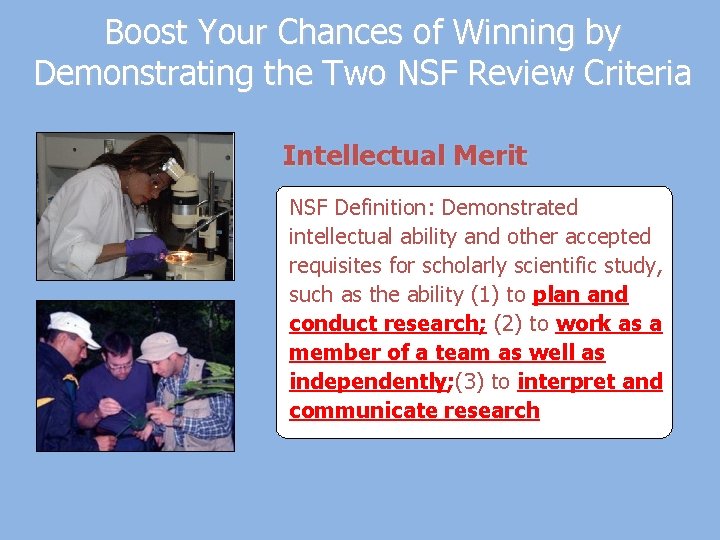 Boost Your Chances of Winning by Demonstrating the Two NSF Review Criteria

Intellectual Merit

NSF Definition: Demonstrated intellectual ability and other accepted requisites for scholarly scientific study, such as the ability (1) to plan and conduct research; (2) to work as a member of a team as well as independently;(3) to interpret and communicate research